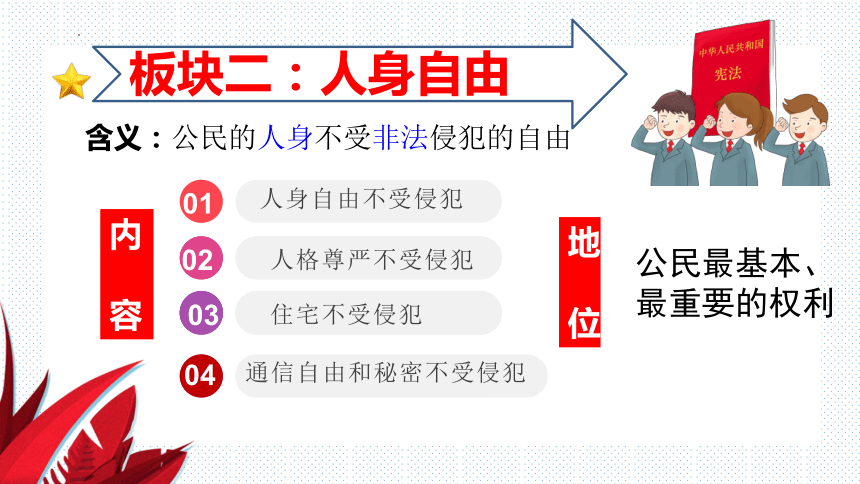 板块二：人身自由

中华人民共和国
宪法

含义：公民的人身不受非法侵犯的自由

内容

01 人身自由不受侵犯
02 人格尊严不受侵犯
03 住宅不受侵犯
04 通信自由和秘密不受侵犯

地位

公民最基本、最重要的权利